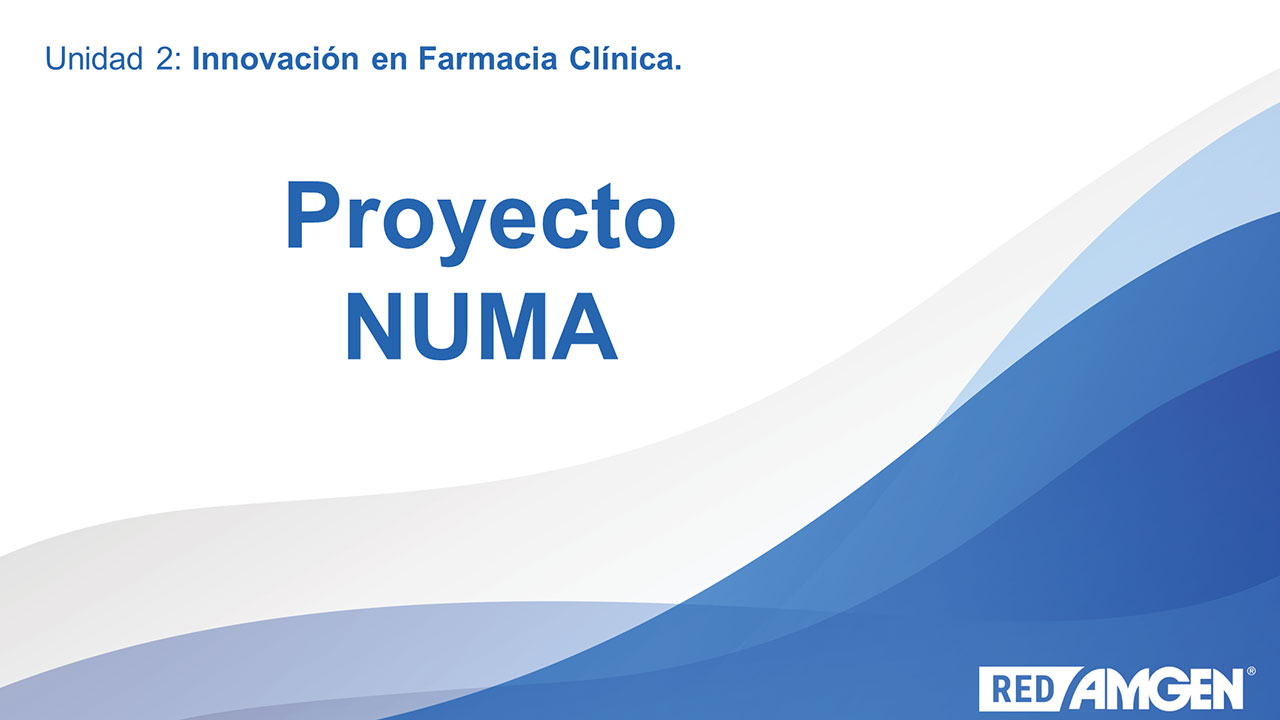 Unidad 2: Innovación en Farmacia Clínica.

Proyecto NUMA

RED AMGEN®